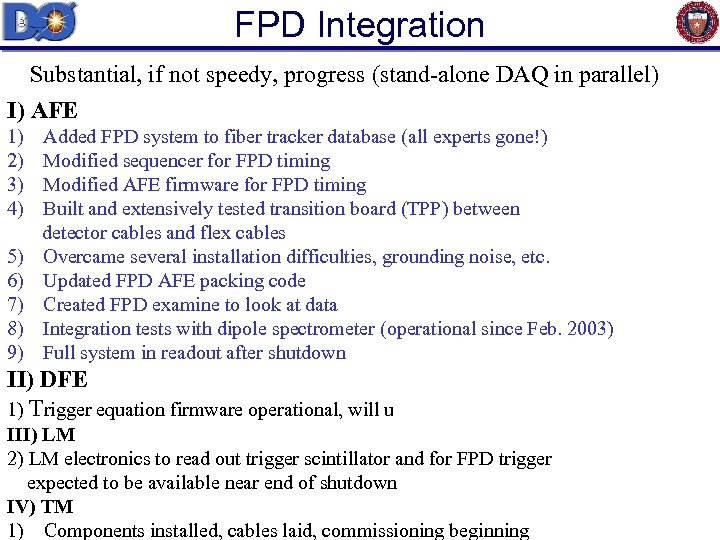 DØ

FPD Integration

Substantial, if not speedy, progress (stand-alone DAQ in parallel)

I) AFE
1) Added FPD system to fiber tracker database (all experts gone!)
2) Modified sequencer for FPD timing
3) Modified AFE firmware for FPD timing
4) Built and extensively tested transition board (TPP) between detector cables and flex cables
5) Overcame several installation difficulties, grounding noise, etc.
6) Updated FPD AFE packing code
7) Created FPD examine to look at data
8) Integration tests with dipole spectrometer (operational since Feb. 2003)
9) Full system in readout after shutdown

II) DFE
1) Trigger equation firmware operational, will u

III) LM
2) LM electronics to read out trigger scintillator and for FPD trigger expected to be available near end of shutdown

IV) TM
1) Components installed, cables laid, commissioning beginning